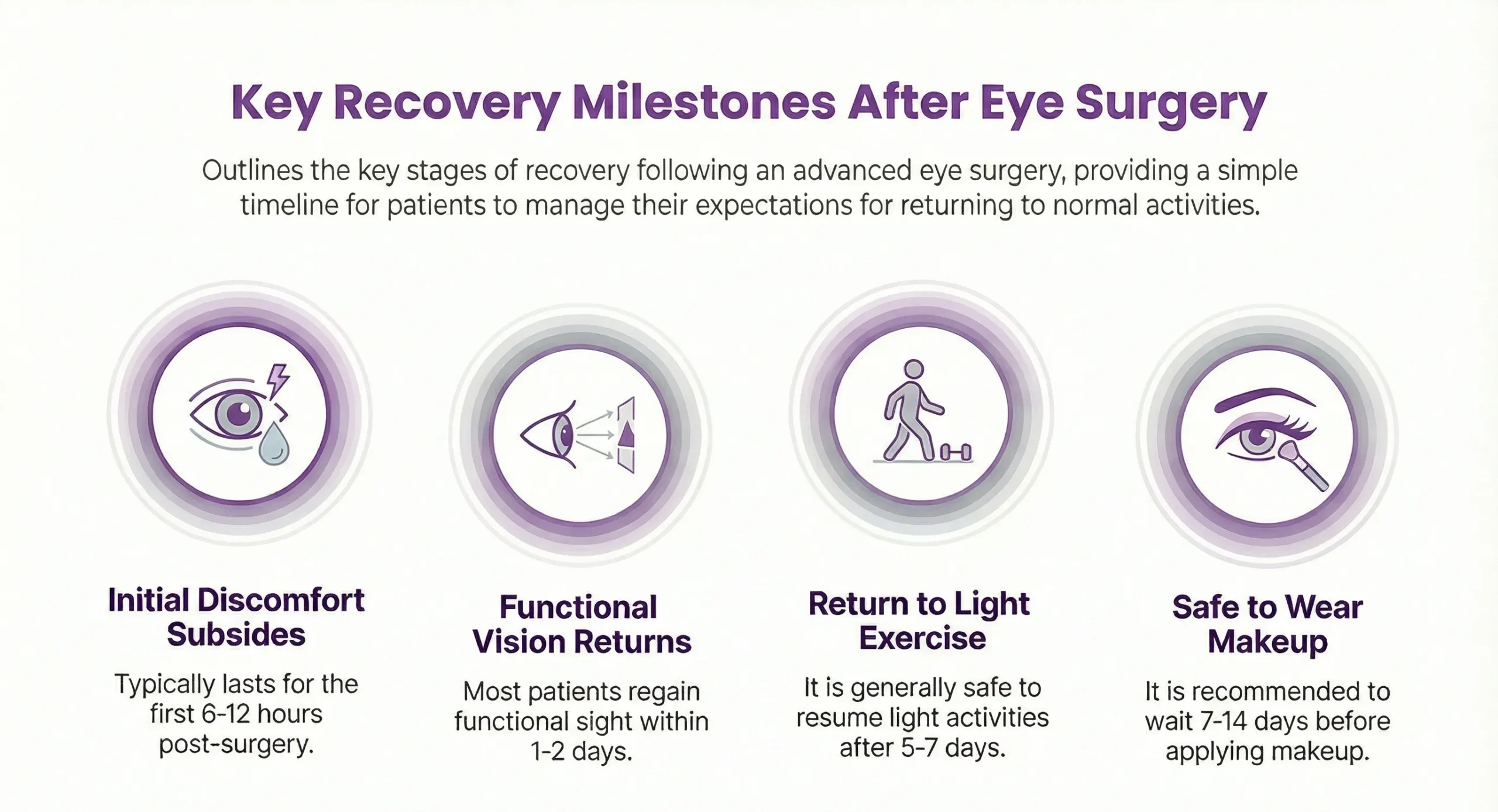 Key Recovery Milestones After Eye Surgery

Outlines the key stages of recovery following an advanced eye surgery, providing a simple timeline for patients to manage their expectations for returning to normal activities.

Initial Discomfort Subsides

Typically lasts for the first 6-12 hours post-surgery.

Functional Vision Returns

Most patients regain functional sight within 1-2 days.

Return to Light Exercise

It is generally safe to resume light activities after 5-7 days.

Safe to Wear Makeup

It is recommended to wait 7-14 days before applying makeup.